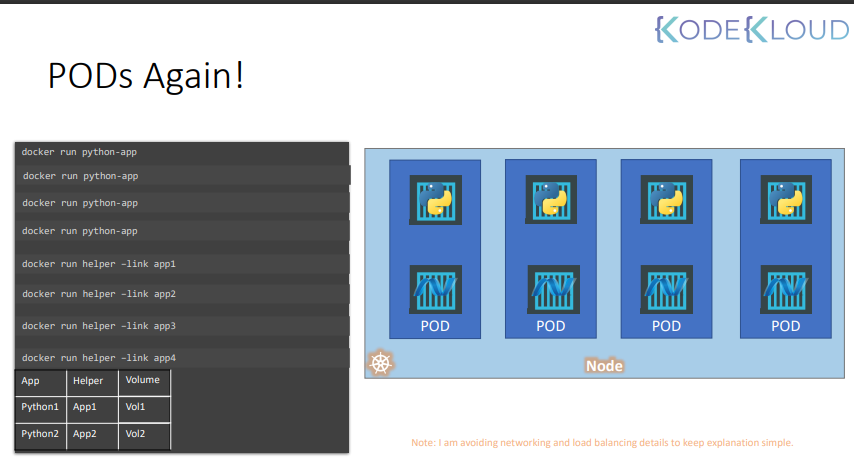 KODEKLOUD

PODs Again!

docker run python-app

docker run python-app

docker run python-app

docker run python-app

docker run helper –link app1

docker run helper –link app2

docker run helper –link app3

docker run helper –link app4

| App | Helper | Volume |
|---|---|---|
| Python1 | App1 | Vol1 |
| Python2 | App2 | Vol2 |

POD

POD

POD

POD

Node

Note: I am avoiding networking and load balancing details to keep explanation simple.